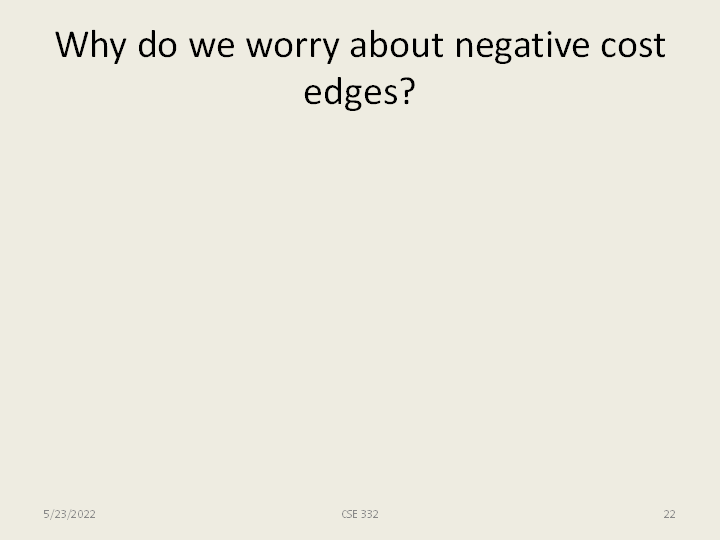 Why do we worry about negative cost edges?

5/23/2022

CSE 332

22